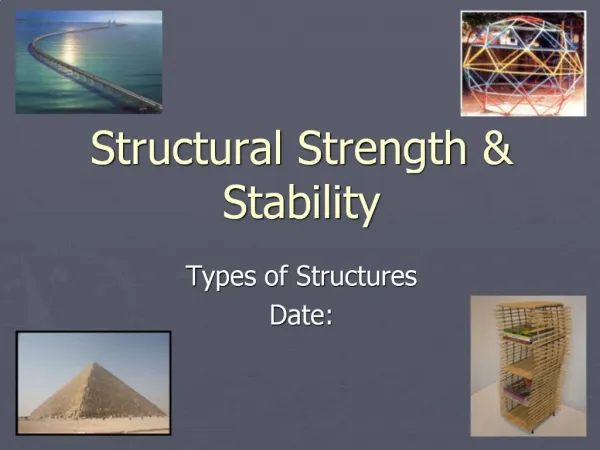 Structural Strength & Stability

Types of Structures

Date: